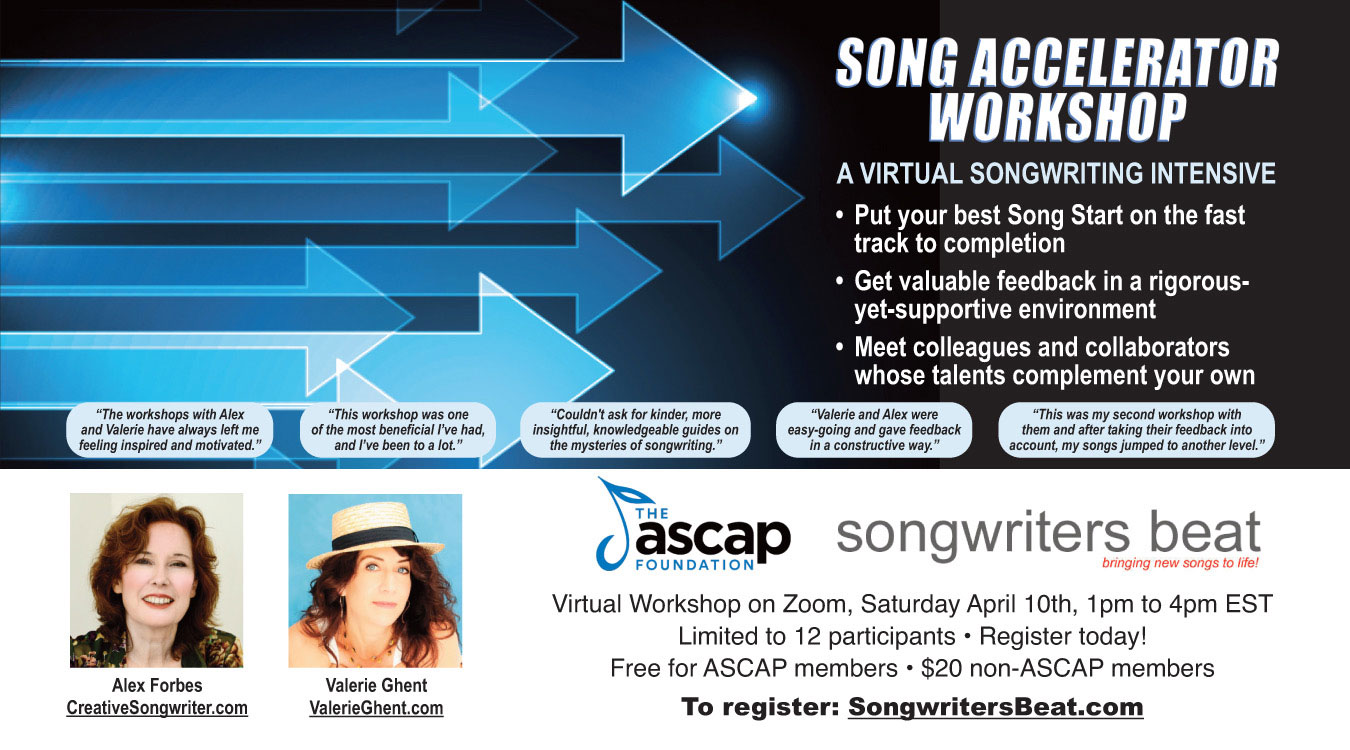 SONG ACCELERATOR WORKSHOP

A VIRTUAL SONGWRITING INTENSIVE

• Put your best Song Start on the fast track to completion
• Get valuable feedback in a rigorous-yet-supportive environment
• Meet colleagues and collaborators whose talents complement your own

"The workshops with Alex and Valerie have always left me feeling inspired and motivated."

"This workshop was one of the most beneficial I've had, and I've been to a lot."

"Couldn't ask for kinder, more insightful, knowledgeable guides on the mysteries of songwriting."

"Valerie and Alex were easy-going and gave feedback in a constructive way."

"This was my second workshop with them and after taking their feedback into account, my songs jumped to another level."

Alex Forbes
CreativeSongwriter.com

Valerie Ghent
ValerieGhent.com

THE ascap FOUNDATION

songwriters beat
bringing new songs to life!

Virtual Workshop on Zoom, Saturday April 10th, 1pm to 4pm EST
Limited to 12 participants • Register today!
Free for ASCAP members • $20 non-ASCAP members

To register: SongwritersBeat.com